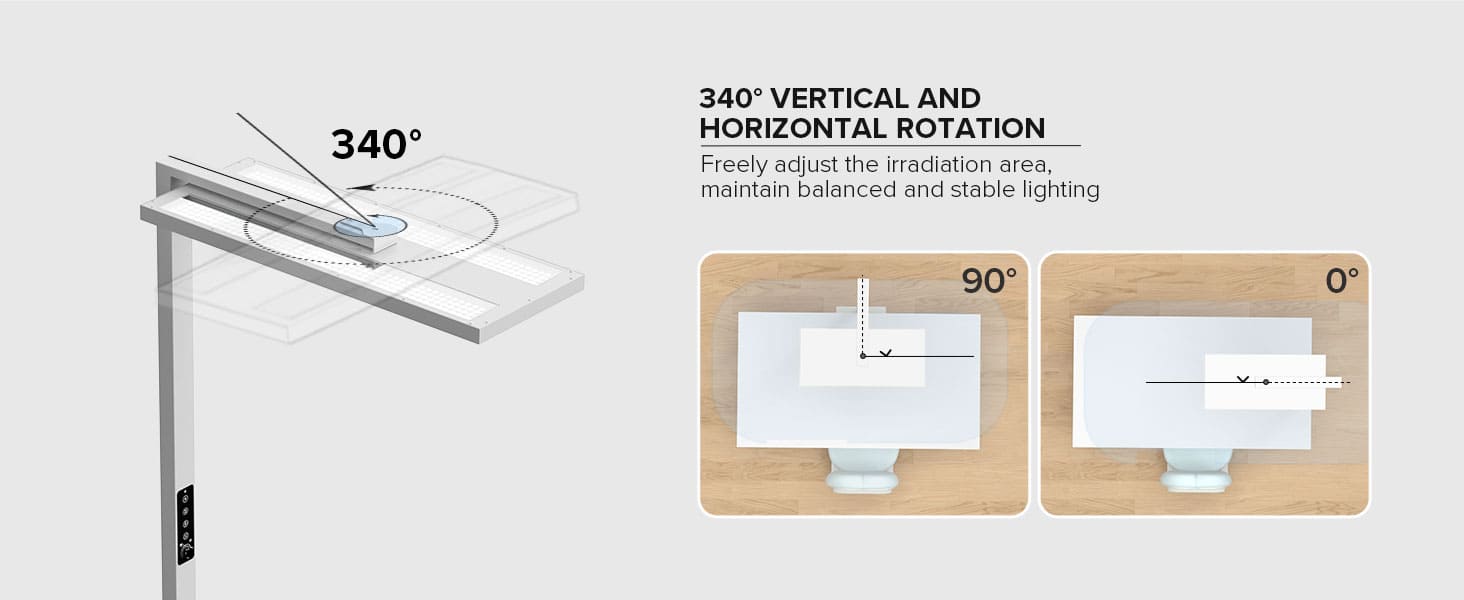 340°

340° VERTICAL AND HORIZONTAL ROTATION

Freely adjust the irradiation area, maintain balanced and stable lighting

90°

0°